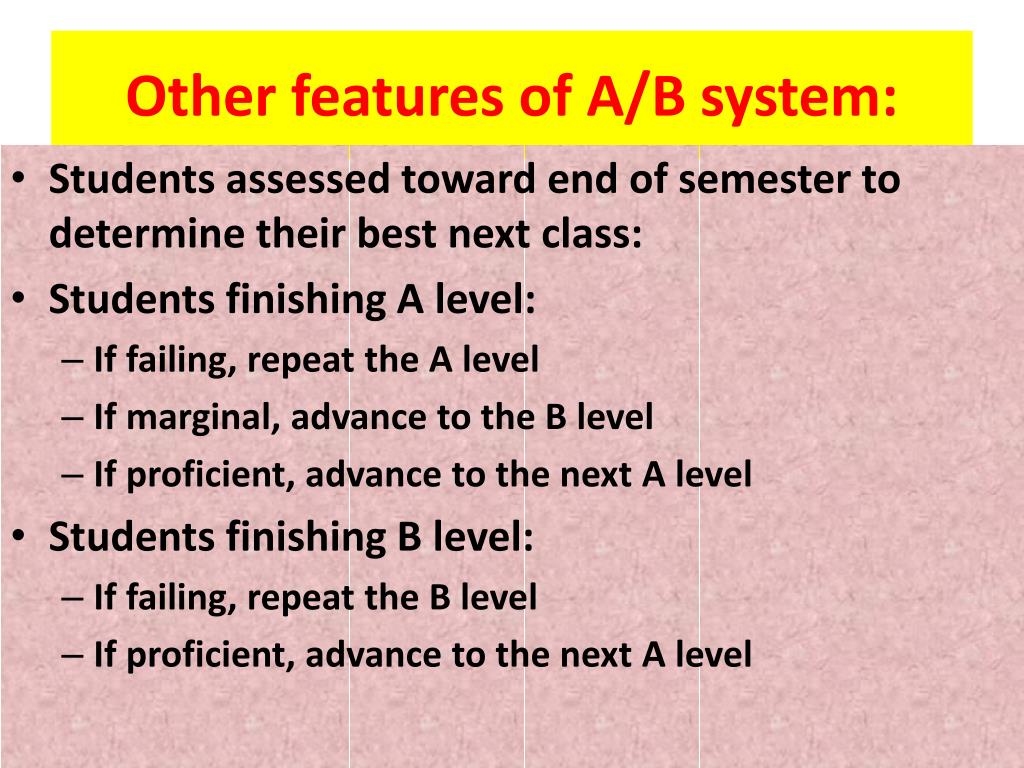 Other features of A/B system:

• Students assessed toward end of semester to determine their best next class:
• Students finishing A level:
– If failing, repeat the A level
– If marginal, advance to the B level
– If proficient, advance to the next A level
• Students finishing B level:
– If failing, repeat the B level
– If proficient, advance to the next A level